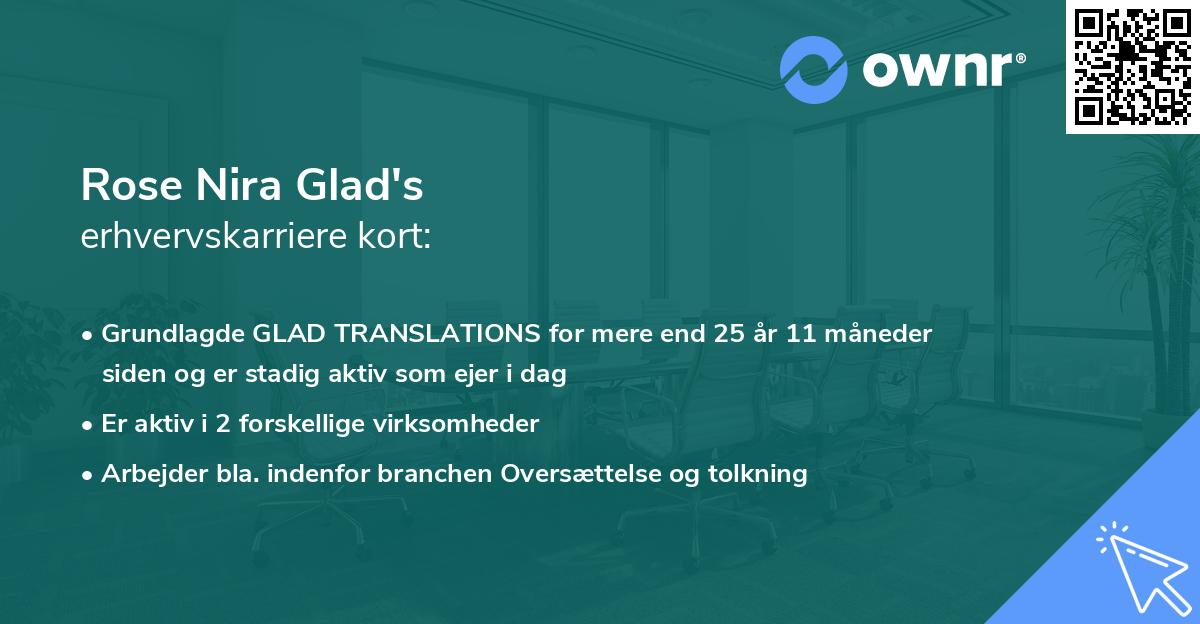 ownr®

Rose Nira Glad's
erhvervskarriere kort:

• Grundlagde GLAD TRANSLATIONS for mere end 25 år 11 måneder siden og er stadig aktiv som ejer i dag

• Er aktiv i 2 forskellige virksomheder

• Arbejder bla. indenfor branchen Oversættelse og tolkning